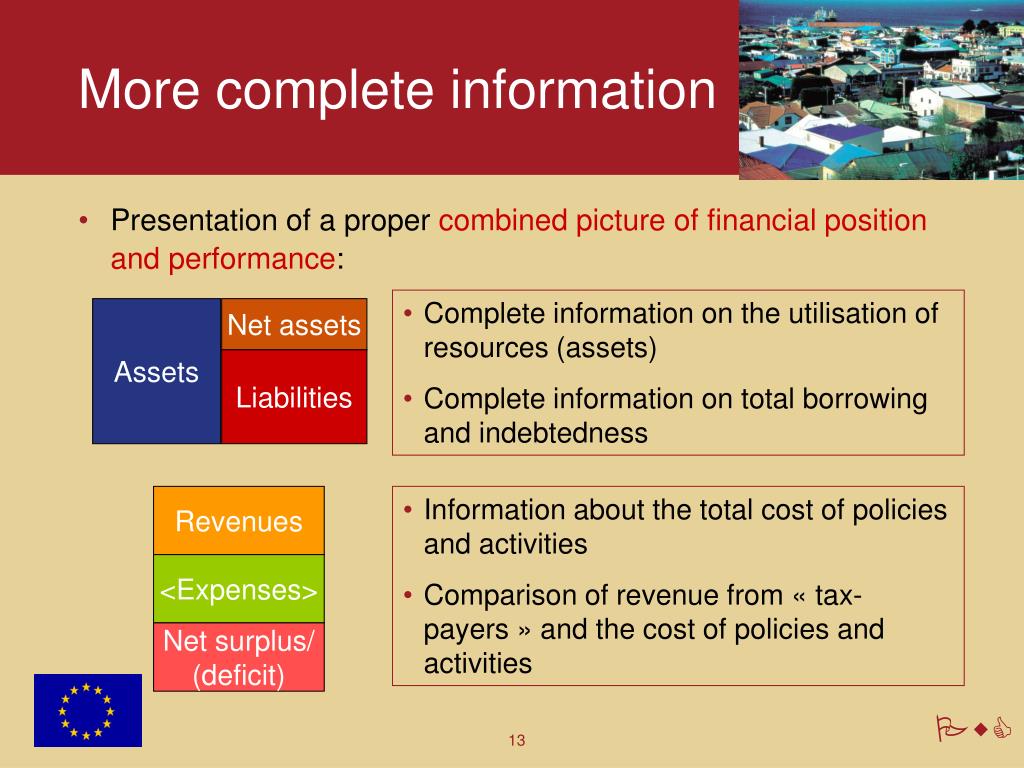 More complete information

• Presentation of a proper combined picture of financial position and performance:

Assets

Net assets

Liabilities

• Complete information on the utilisation of resources (assets)

• Complete information on total borrowing and indebtedness

Revenues

<Expenses>

Net surplus/ (deficit)

• Information about the total cost of policies and activities

• Comparison of revenue from « tax-payers » and the cost of policies and activities

13

PwC